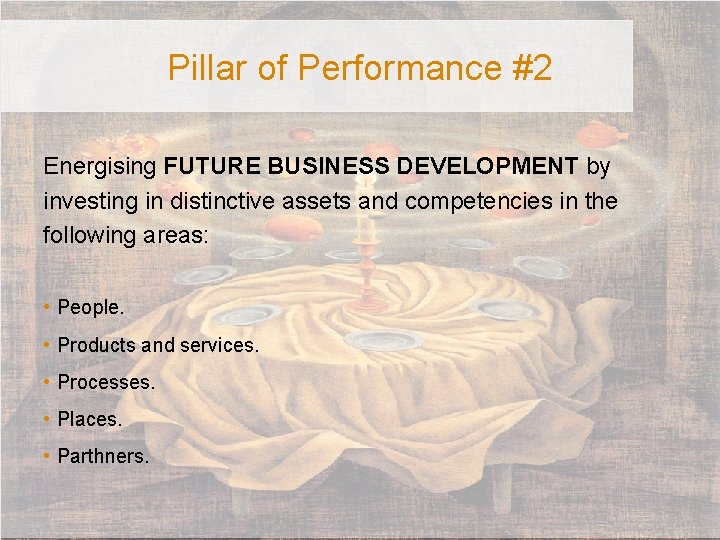 Pillar of Performance #2

Energising **FUTURE BUSINESS DEVELOPMENT** by investing in distinctive assets and competencies in the following areas:

• People.
• Products and services.
• Processes.
• Places.
• Parthners.